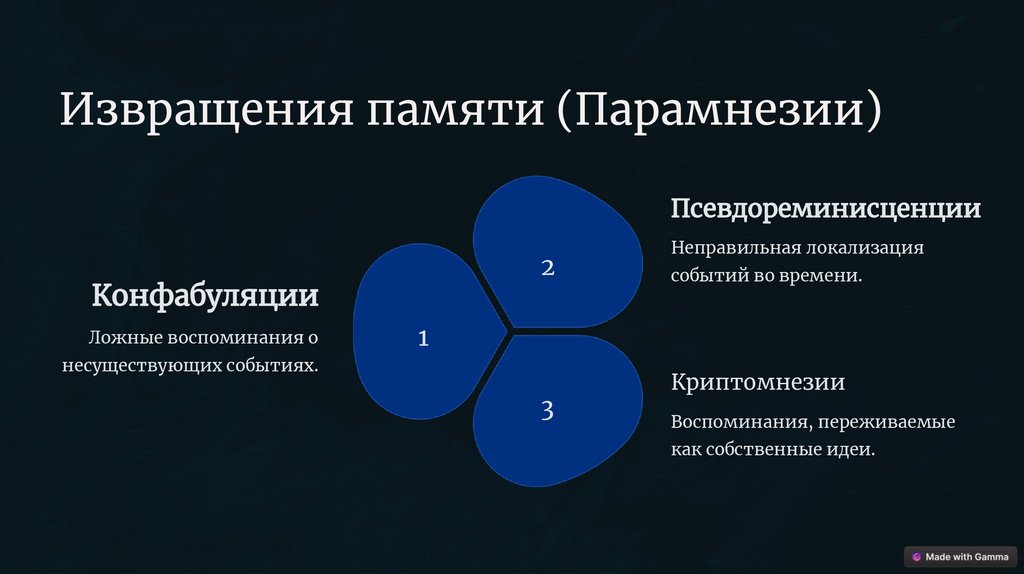 Извращения памяти (Парамнезии)

Конфабуляции

Ложные воспоминания о несуществующих событиях.

1

2

3

Псевдореминисценции

Неправильная локализация событий во времени.

Криптомнезии

Воспоминания, переживаемые как собственные идеи.

Made with Gamma